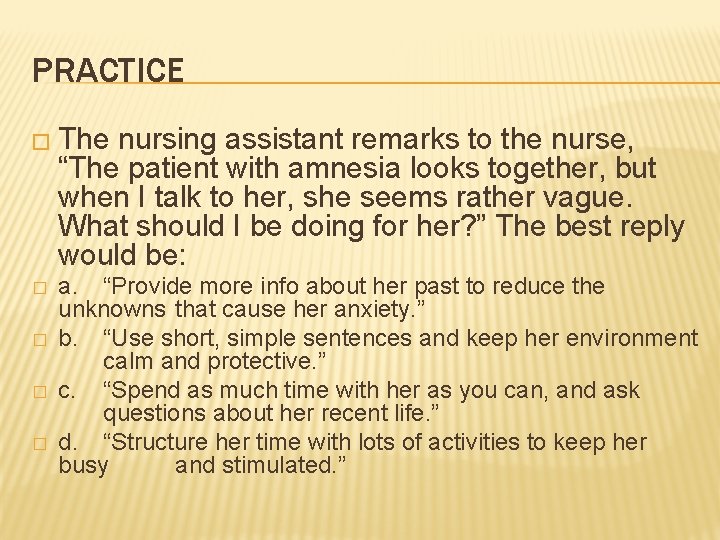 PRACTICE

The nursing assistant remarks to the nurse, “The patient with amnesia looks together, but when I talk to her, she seems rather vague. What should I be doing for her?” The best reply would be:

a. “Provide more info about her past to reduce the unknowns that cause her anxiety.”

b. “Use short, simple sentences and keep her environment calm and protective.”

c. “Spend as much time with her as you can, and ask questions about her recent life.”

d. “Structure her time with lots of activities to keep her busy and stimulated.”